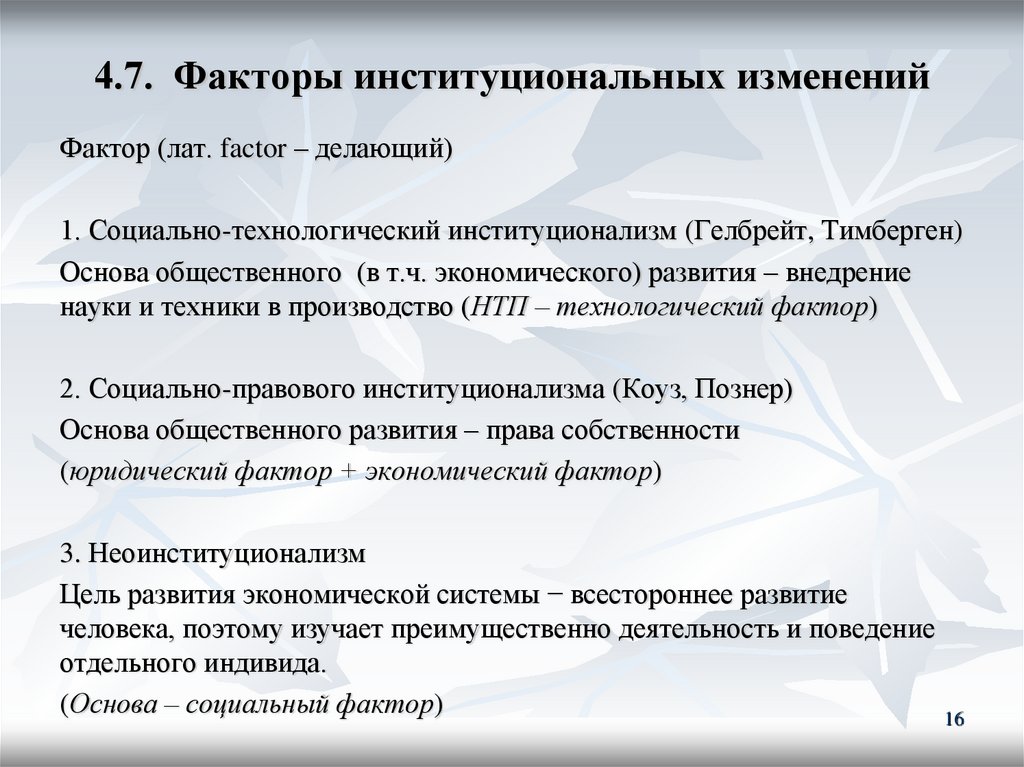 4.7. Факторы институциональных изменений

Фактор (лат. factor – делающий)

1. Социально-технологический институционализм (Гелбрейт, Тимберген)
Основа общественного (в т.ч. экономического) развития – внедрение науки и техники в производство (НТП – технологический фактор)

2. Социально-правового институционализма (Коуз, Познер)
Основа общественного развития – права собственности
(юридический фактор + экономический фактор)

3. Неоинституционализм
Цель развития экономической системы − всестороннее развитие человека, поэтому изучает преимущественно деятельность и поведение отдельного индивида.
(Основа – социальный фактор)

16